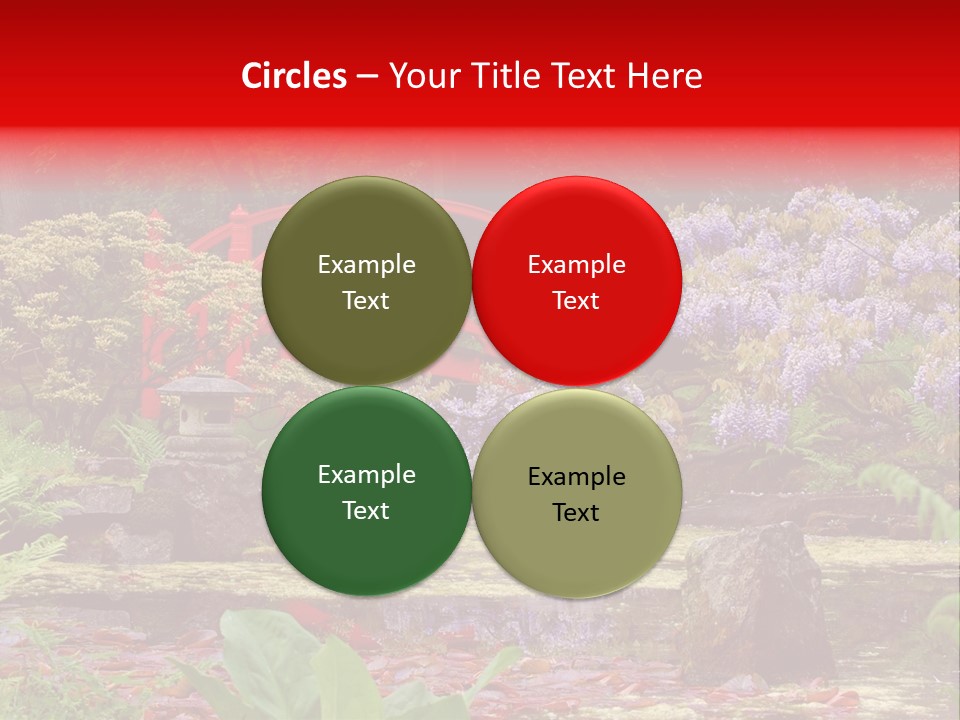 Circles – Your Title Text Here

Example Text

Example Text

Example Text

Example Text